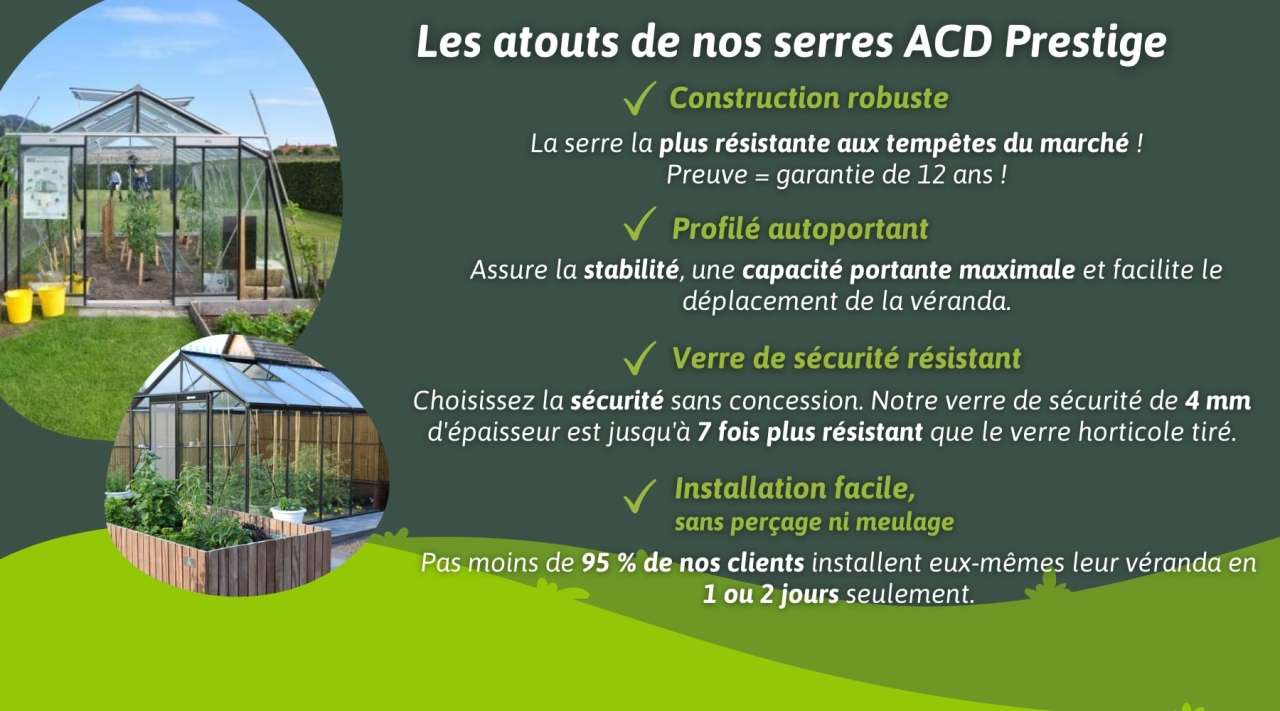 Les atouts de nos serres ACD Prestige

✓ Construction robuste

La serre la plus résistante aux tempêtes du marché ! Preuve = garantie de 12 ans !

✓ Profilé autoportant

Assure la stabilité, une capacité portante maximale et facilite le déplacement de la véranda.

✓ Verre de sécurité résistant

Choisissez la sécurité sans concession. Notre verre de sécurité de 4 mm d'épaisseur est jusqu'à 7 fois plus résistant que le verre horticole tiré.

✓ Installation facile, sans perçage ni meulage

Pas moins de 95 % de nos clients installent eux-mêmes leur véranda en 1 ou 2 jours seulement.